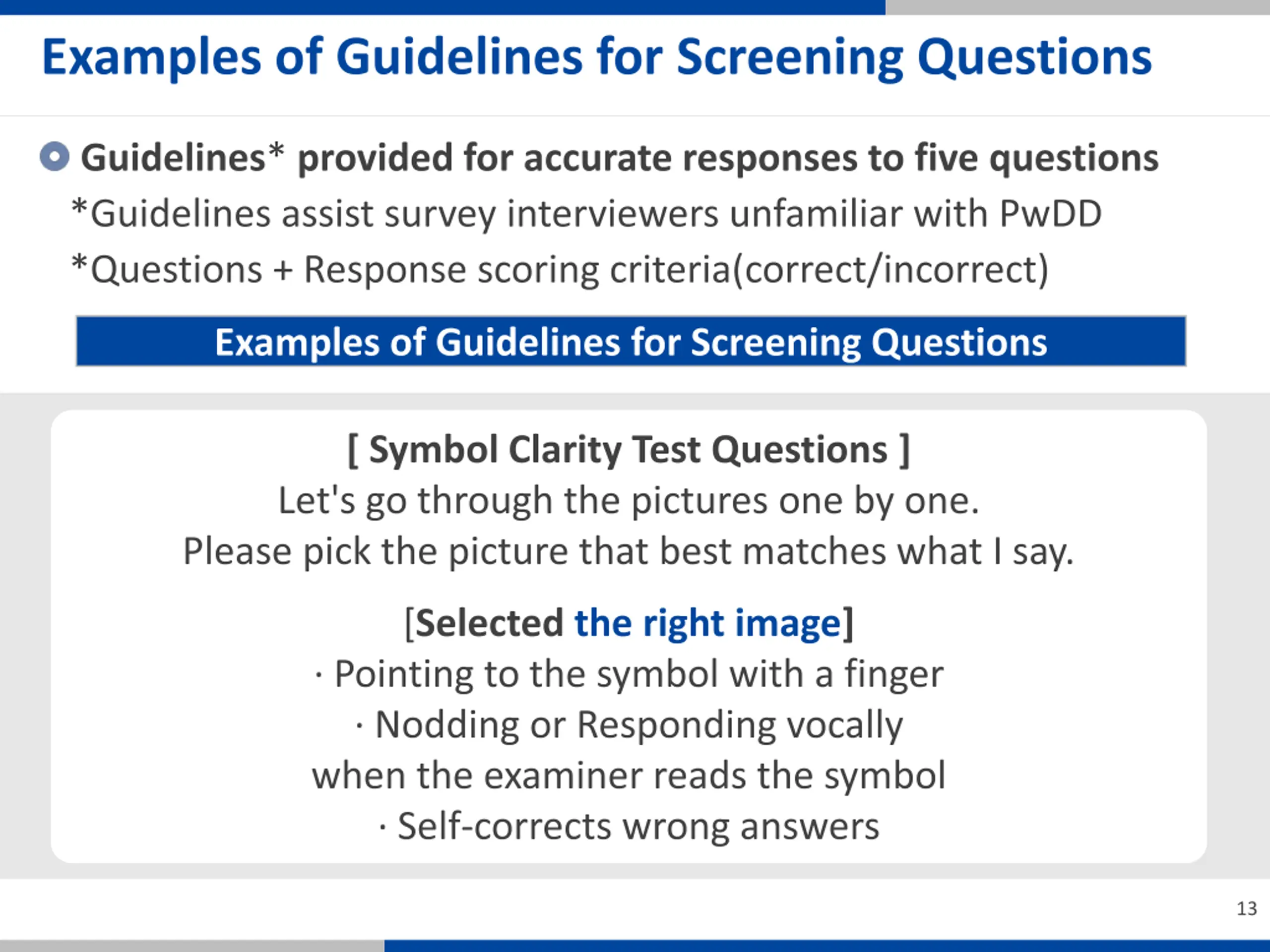 Examples of Guidelines for Screening Questions

Guidelines* provided for accurate responses to five questions

*Guidelines assist survey interviewers unfamiliar with PwDD

*Questions + Response scoring criteria(correct/incorrect)

Examples of Guidelines for Screening Questions

[ Symbol Clarity Test Questions ]

Let's go through the pictures one by one.

Please pick the picture that best matches what I say.

[Selected the right image]

· Pointing to the symbol with a finger

· Nodding or Responding vocally

when the examiner reads the symbol

· Self-corrects wrong answers

13